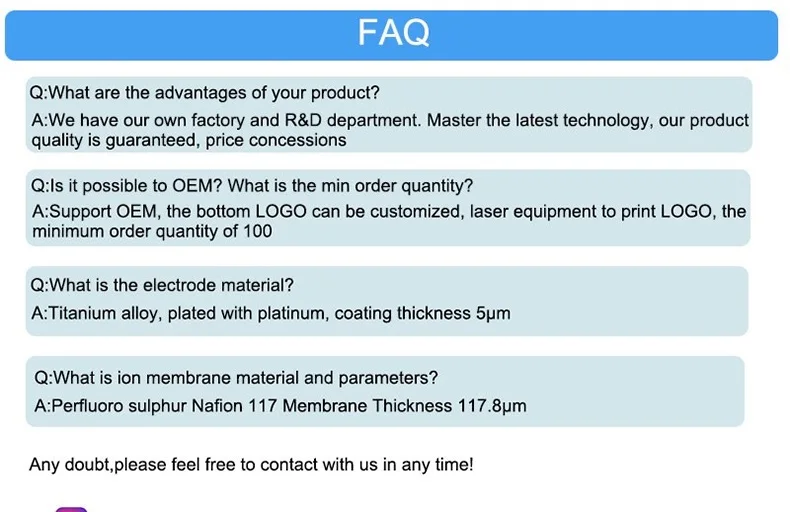 FAQ

Q:What are the advantages of your product?

A:We have our own factory and R&D department. Master the latest technology, our product quality is guaranteed, price concessions

Q:Is it possible to OEM? What is the min order quantity?

A:Support OEM, the bottom LOGO can be customized, laser equipment to print LOGO, the minimum order quantity of 100

Q:What is the electrode material?

A:Titanium alloy, plated with platinum, coating thickness 5μm

Q:What is ion membrane material and parameters?

A:Perfluoro sulphur Nafion 117 Membrane Thickness 117.8μm

Any doubt,please feel free to contact with us in any time!